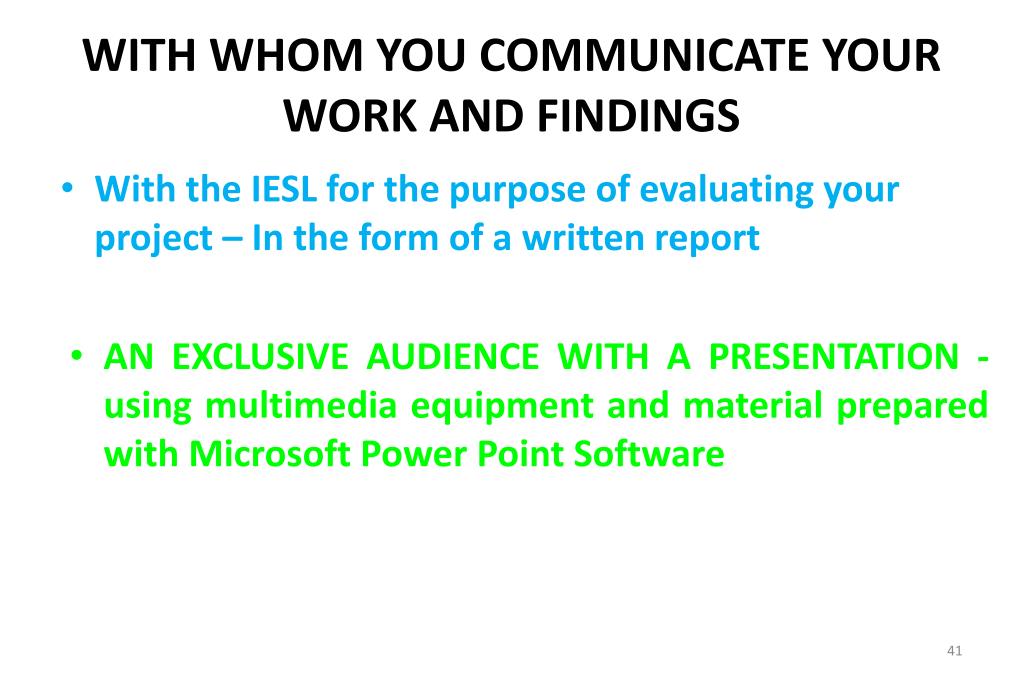 WITH WHOM YOU COMMUNICATE YOUR WORK AND FINDINGS

• With the IESL for the purpose of evaluating your project – In the form of a written report

• AN EXCLUSIVE AUDIENCE WITH A PRESENTATION - using multimedia equipment and material prepared with Microsoft Power Point Software

41